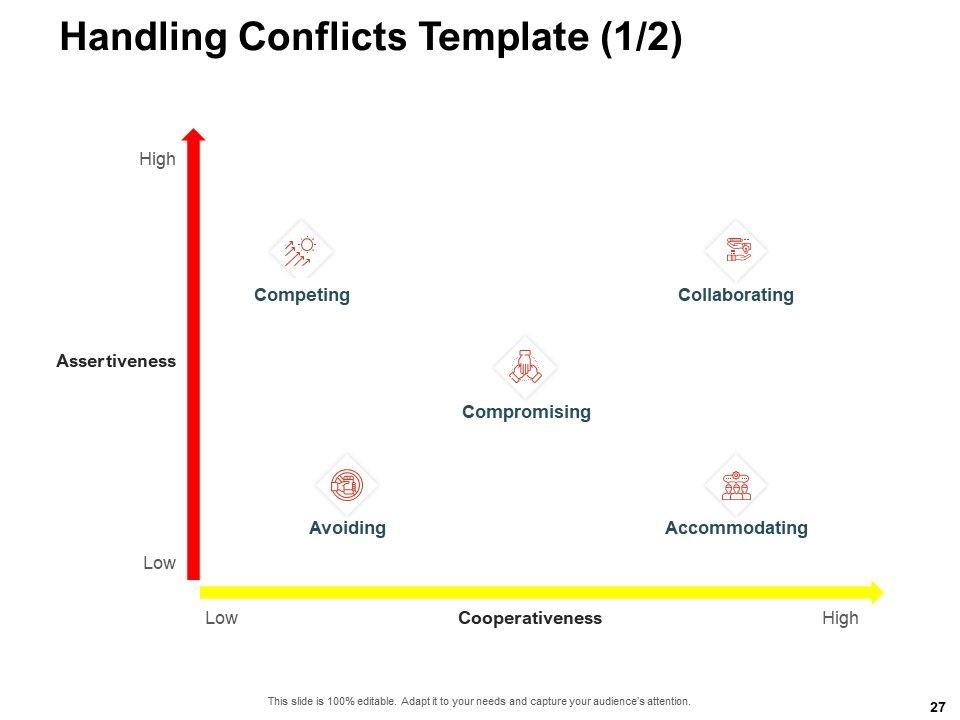 Handling Conflicts Template (1/2)

High

Competing

Collaborating

Assertiveness

Compromising

Avoiding

Accommodating

Low

Low

Cooperativeness

High

This slide is 100% editable. Adapt it to your needs and capture your audience's attention.

27